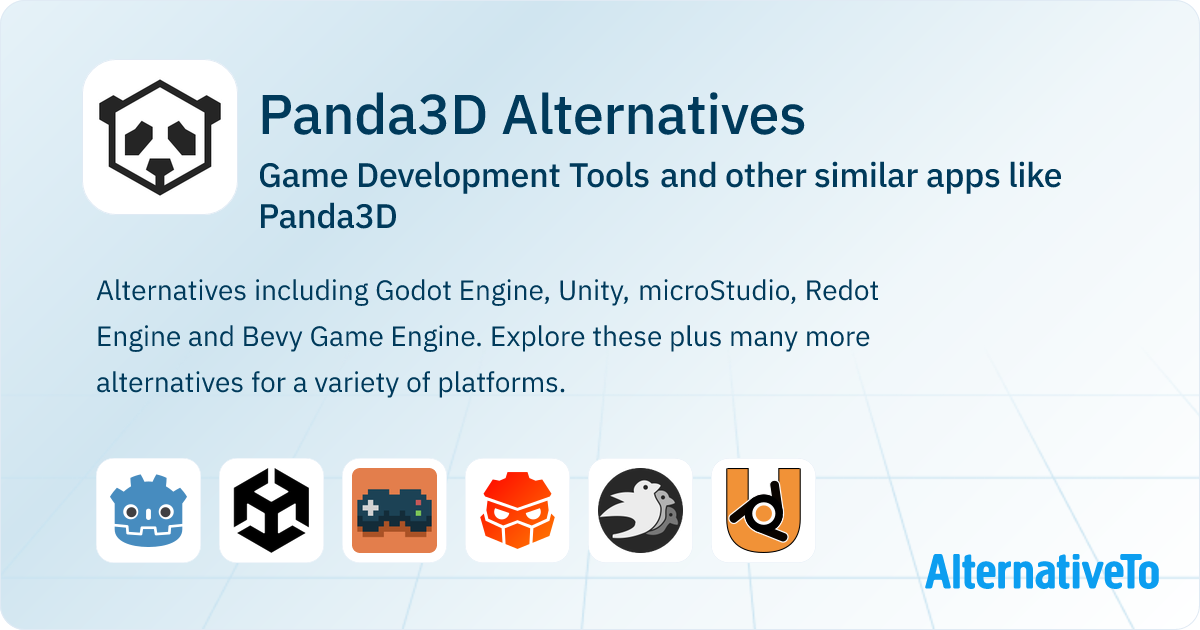 Panda3D Alternatives

Game Development Tools and other similar apps like Panda3D

Alternatives including Godot Engine, Unity, microStudio, Redot Engine and Bevy Game Engine. Explore these plus many more alternatives for a variety of platforms.

AlternativeTo